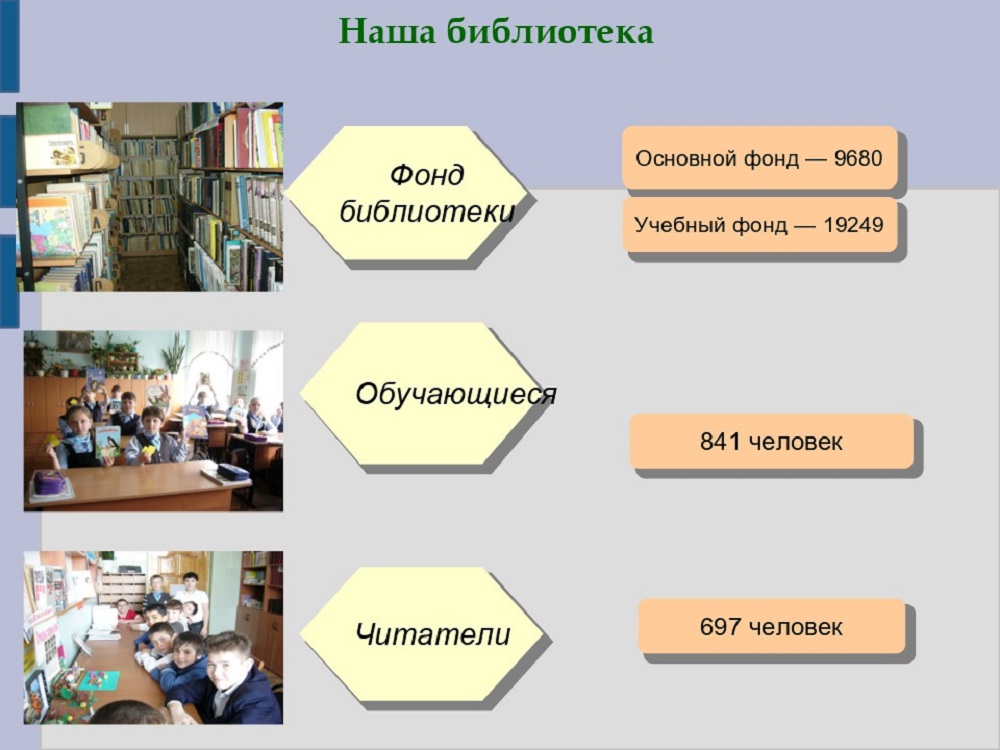 Наша библиотека

Фонд библиотеки

Основной фонд — 9680

Учебный фонд — 19249

Обучающиеся

841 человек

Читатели

697 человек